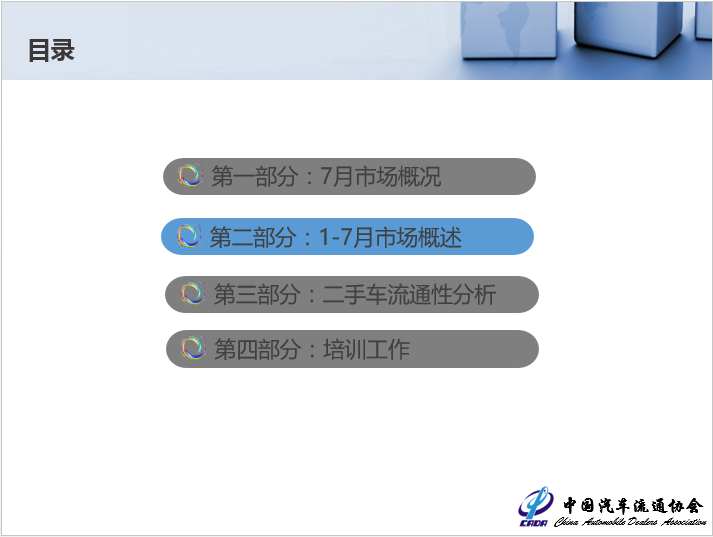 目录

第一部分：7月市场概况

第二部分：1-7月市场概述

第三部分：二手车流通性分析

第四部分：培训工作

CADA 中国汽车流通协会 China Automobile Dealers Association